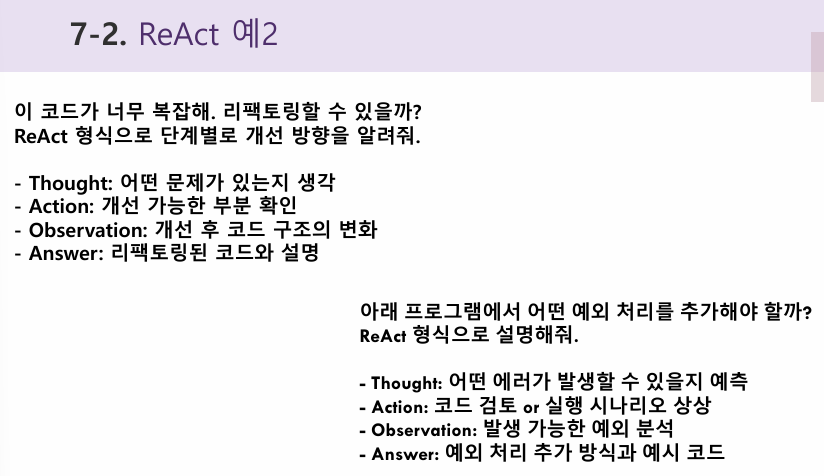 7-2. ReAct 예2

이 코드가 너무 복잡해. 리팩토링할 수 있을까?
ReAct 형식으로 단계별로 개선 방향을 알려줘.

- Thought: 어떤 문제가 있는지 생각
- Action: 개선 가능한 부분 확인
- Observation: 개선 후 코드 구조의 변화
- Answer: 리팩토링된 코드와 설명

아래 프로그램에서 어떤 예외 처리를 추가해야 할까?
ReAct 형식으로 설명해줘.

- Thought: 어떤 에러가 발생할 수 있을지 예측
- Action: 코드 검토 or 실행 시나리오 상상
- Observation: 발생 가능한 예외 분석
- Answer: 예외 처리 추가 방식과 예시 코드